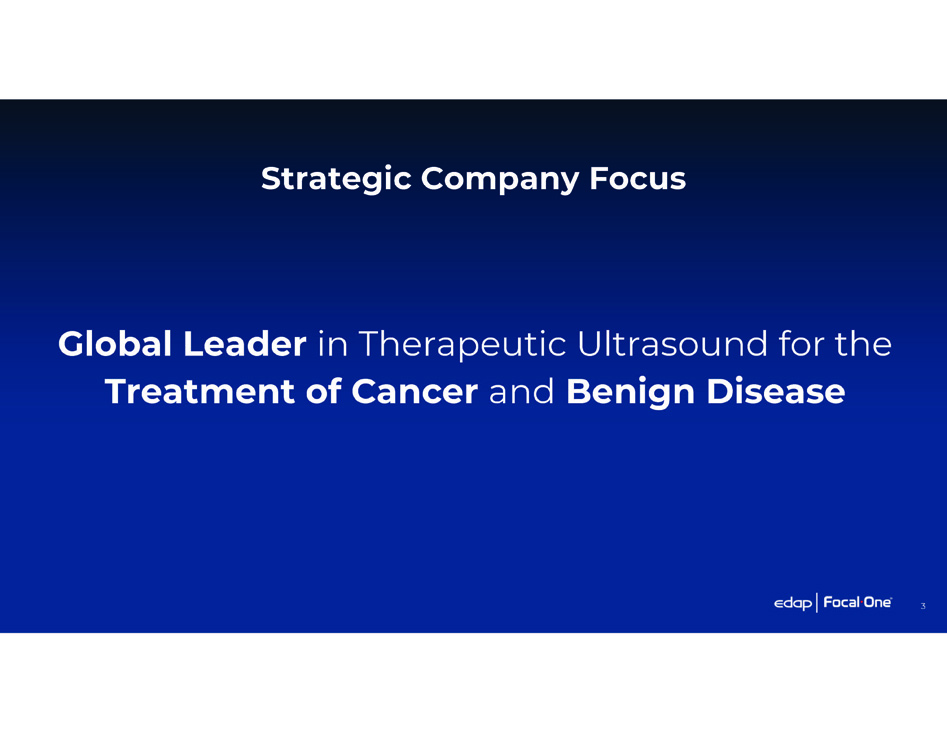 Strategic Company Focus

Global Leader in Therapeutic Ultrasound for the Treatment of Cancer and Benign Disease

edap | Focal One

3